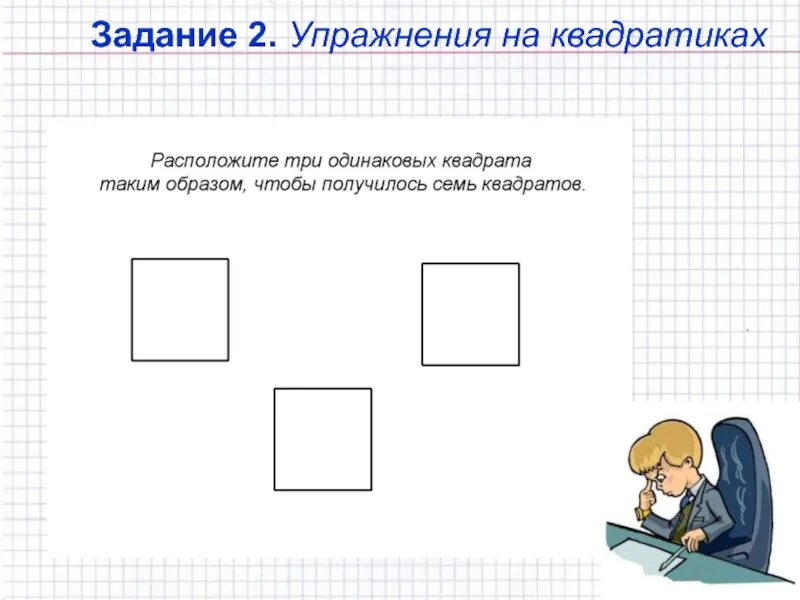 Задание 2. Упражнения на квадратиках

Расположите три одинаковых квадрата таким образом, чтобы получилось семь квадратов.